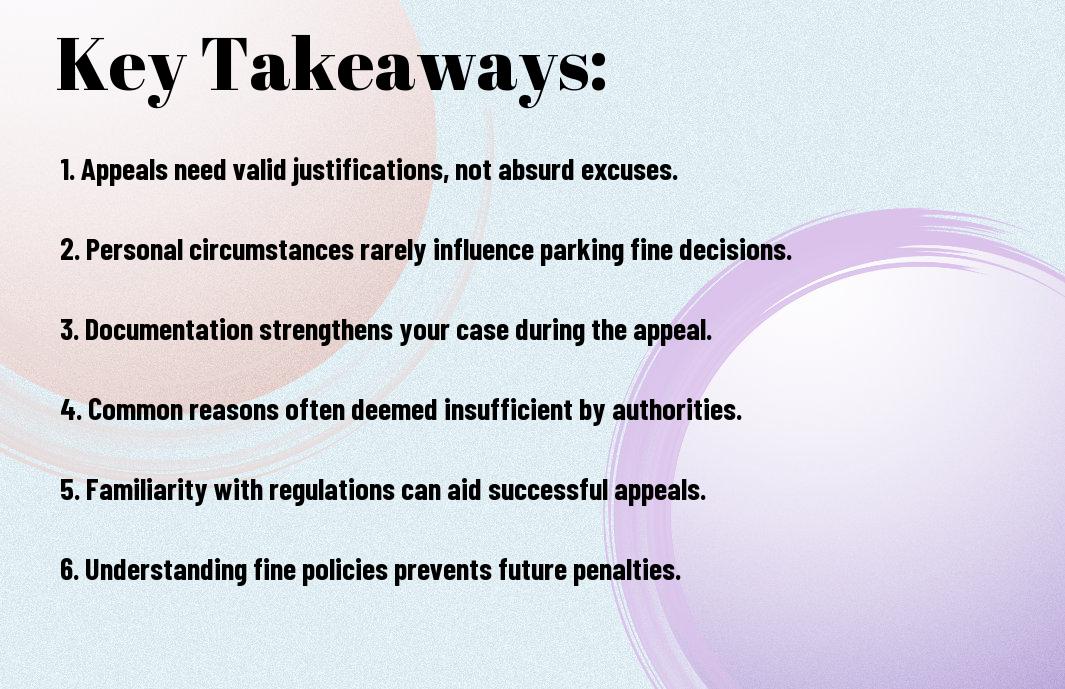 Key Takeaways:

1. Appeals need valid justifications, not absurd excuses.

2. Personal circumstances rarely influence parking fine decisions.

3. Documentation strengthens your case during the appeal.

4. Common reasons often deemed insufficient by authorities.

5. Familiarity with regulations can aid successful appeals.

6. Understanding fine policies prevents future penalties.